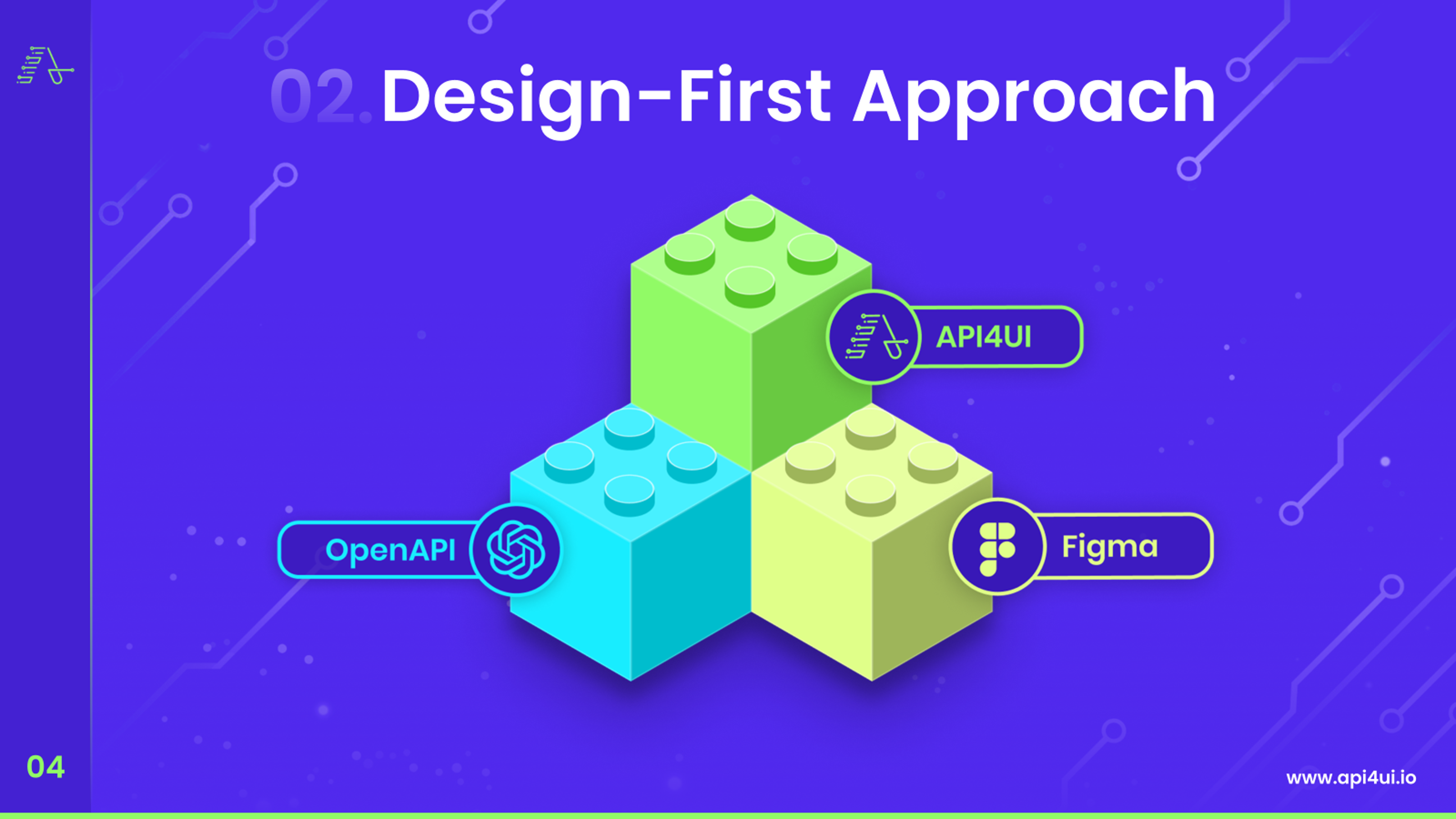 02. Design-First Approach

API4UI

OpenAPI

Figma

04

www.api4ui.io